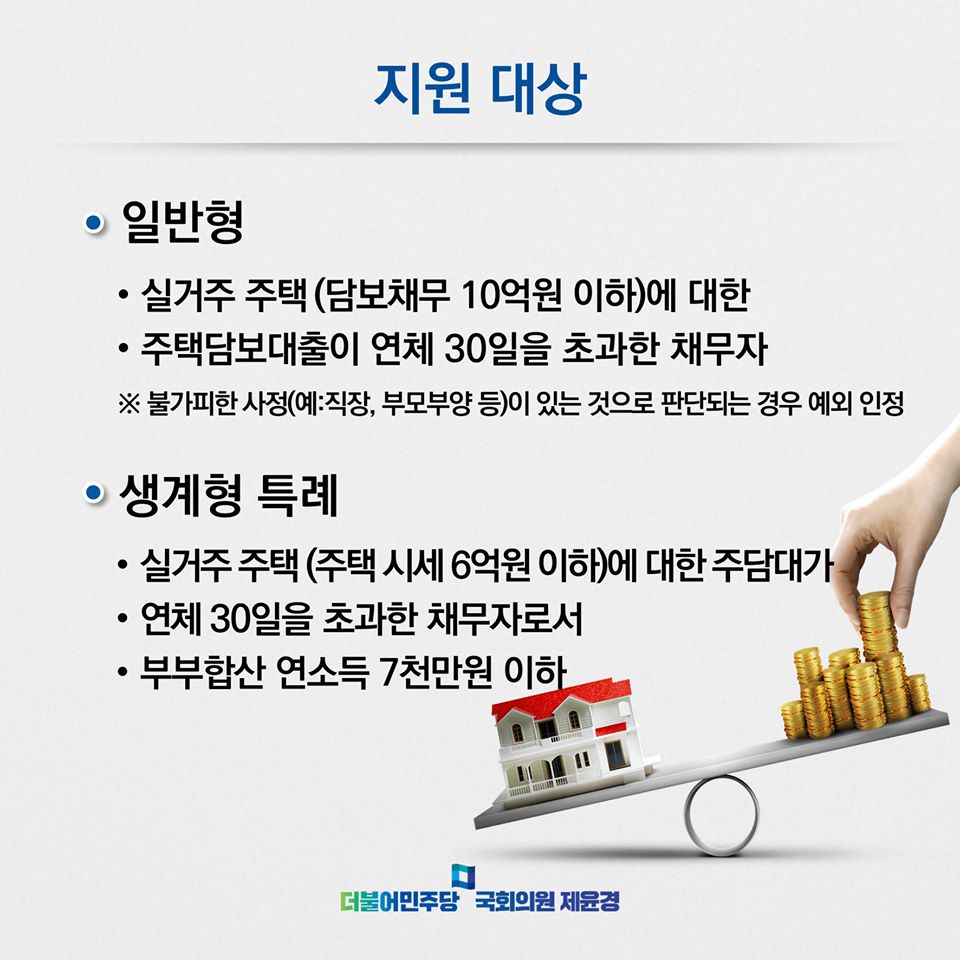 지원 대상

• 일반형

• 실거주 주택 (담보채무 10억원 이하)에 대한
• 주택담보대출이 연체 30일을 초과한 채무자
※ 불가피한 사정(예:직장, 부모부양 등)이 있는 것으로 판단되는 경우 예외 인정

• 생계형 특례

• 실거주 주택 (주택 시세 6억원 이하)에 대한 주담대가
• 연체 30일을 초과한 채무자로서
• 부부합산 연소득 7천만원 이하

더불어민주당 국회의원 제윤경